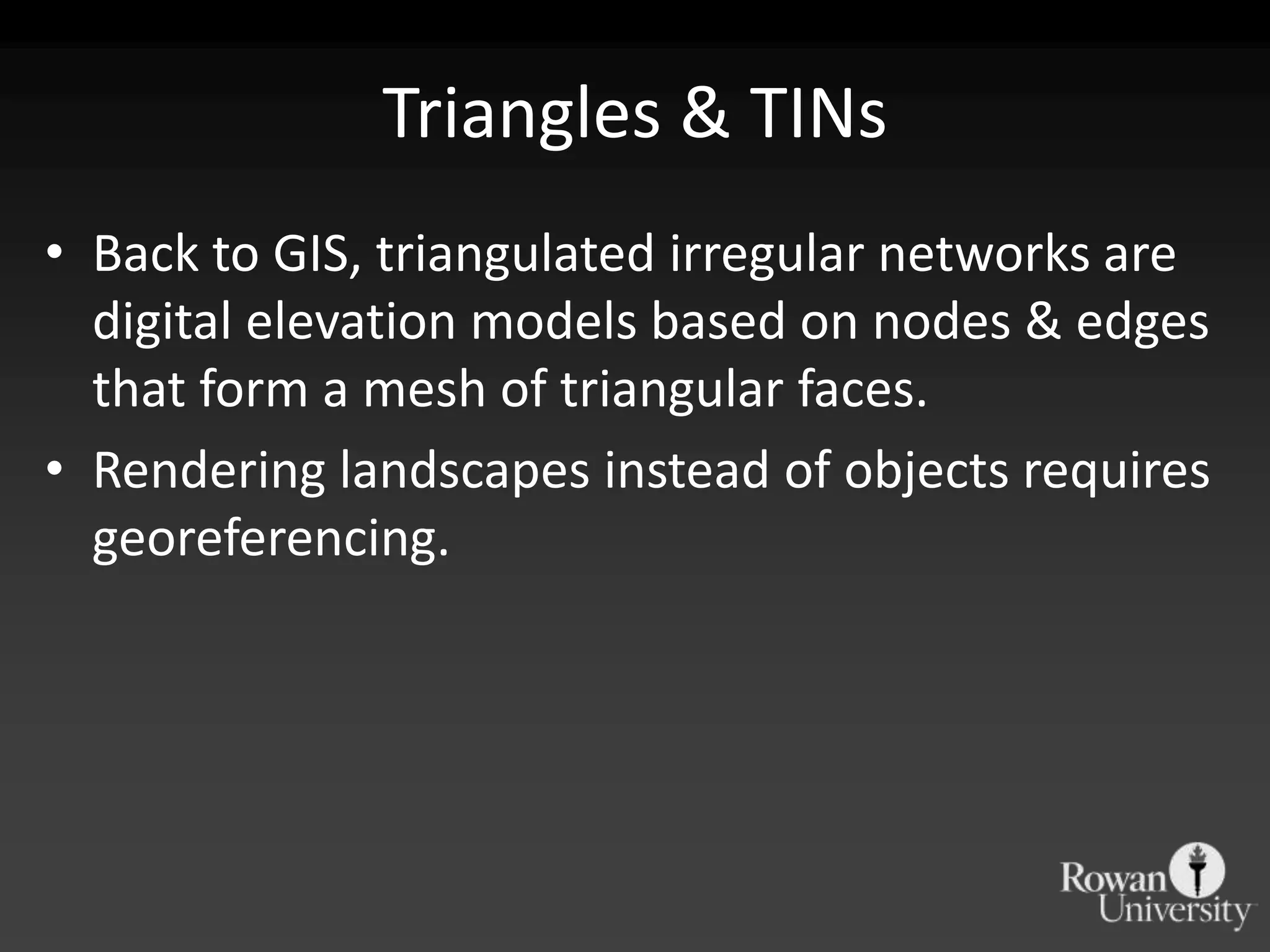 Triangles & TINs

• Back to GIS, triangulated irregular networks are digital elevation models based on nodes & edges that form a mesh of triangular faces.
• Rendering landscapes instead of objects requires georeferencing.

Rowan University